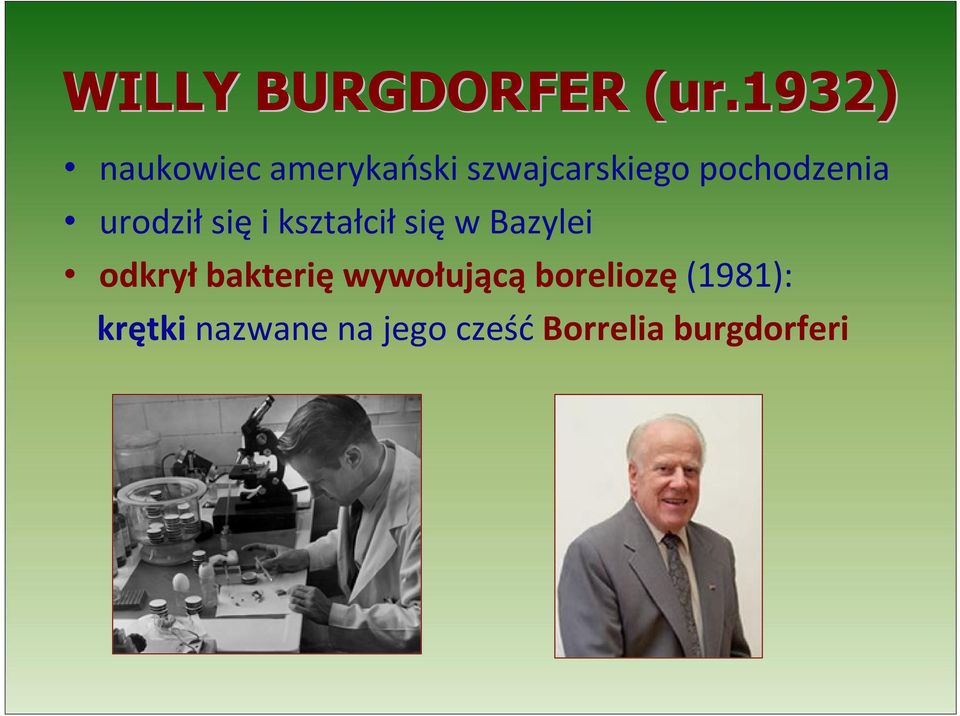 WILLY BURGDORFER (ur.1932)

• naukowiec amerykański szwajcarskiego pochodzenia
• urodził się i kształcił się w Bazylei
• odkrył bakterię wywołującą boreliozę (1981):
krętki nazwane na jego cześć Borrelia burgdorferi